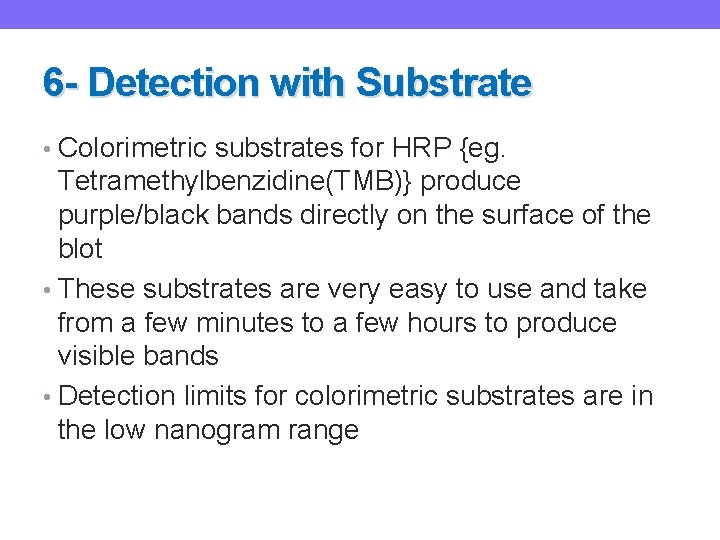 6- Detection with Substrate

• Colorimetric substrates for HRP {eg. Tetramethylbenzidine(TMB)} produce purple/black bands directly on the surface of the blot

• These substrates are very easy to use and take from a few minutes to a few hours to produce visible bands

• Detection limits for colorimetric substrates are in the low nanogram range